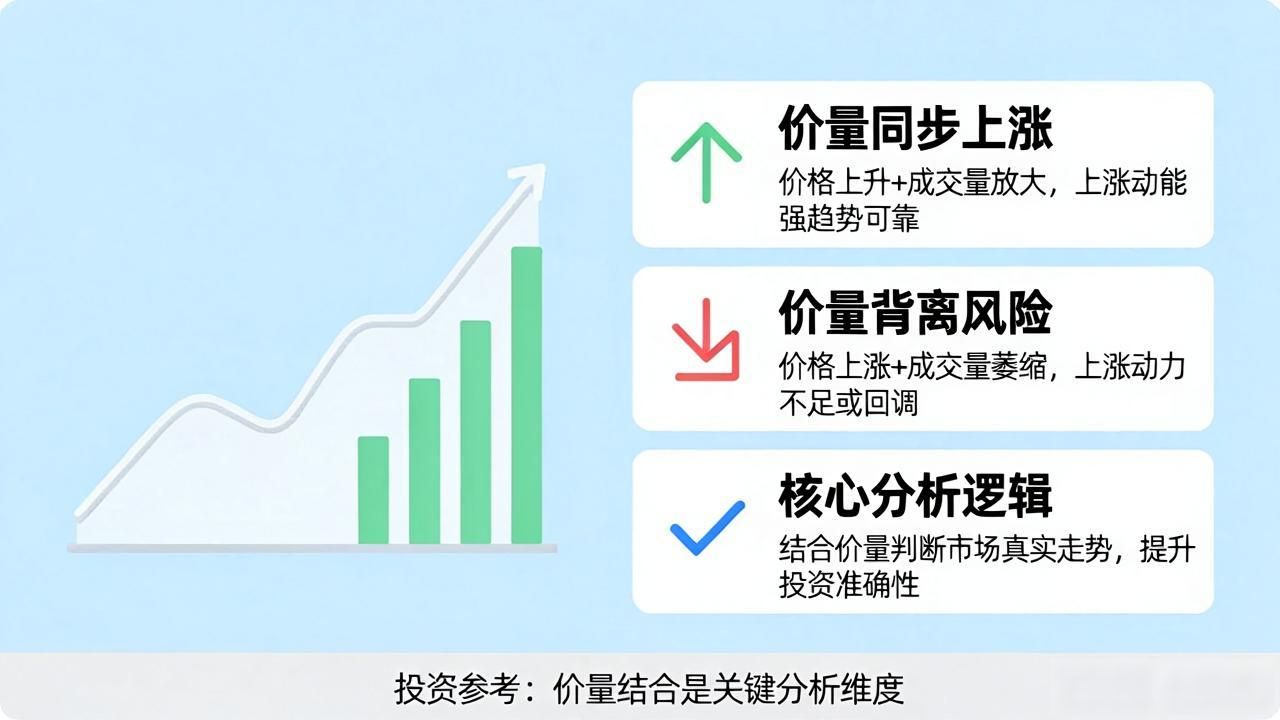 价量同步上涨

价格上升+成交量放大，上涨动能强趋势可靠

价量背离风险

价格上涨+成交量萎缩，上涨动力不足或回调

核心分析逻辑

结合价量判断市场真实走势，提升投资准确性

投资参考：价量结合是关键分析维度